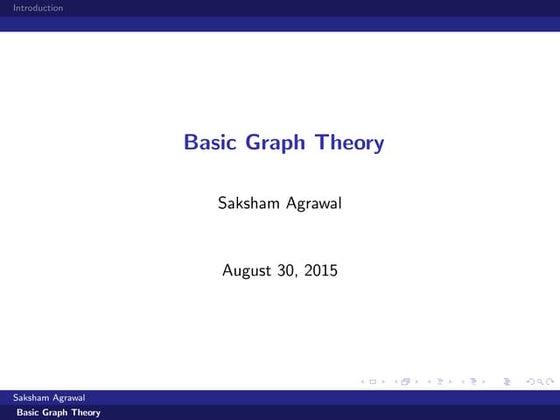 Introduction

Basic Graph Theory

Saksham Agrawal

August 30, 2015

Saksham Agrawal
Basic Graph Theory